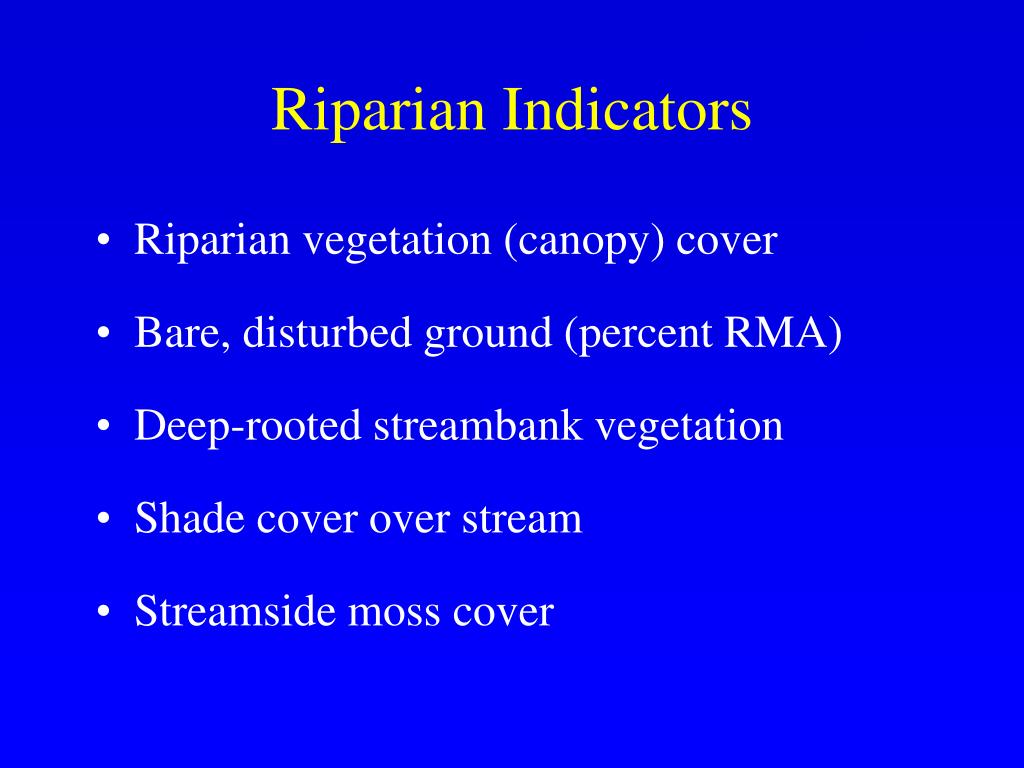 Riparian Indicators

• Riparian vegetation (canopy) cover

• Bare, disturbed ground (percent RMA)

• Deep-rooted streambank vegetation

• Shade cover over stream

• Streamside moss cover